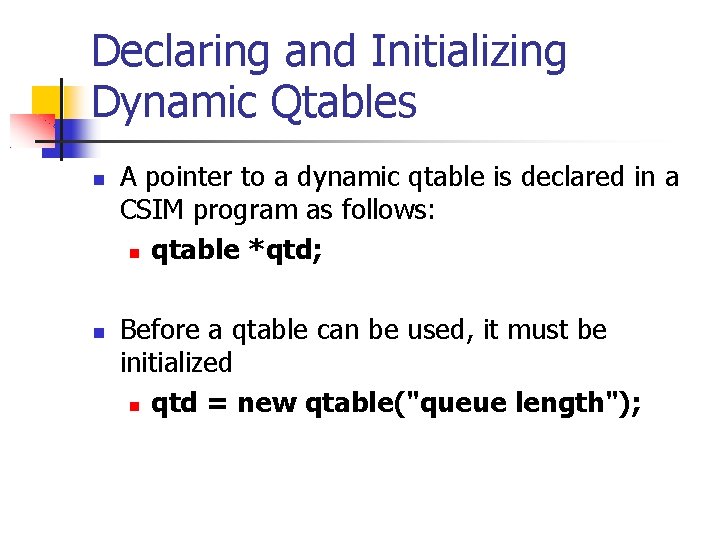 Declaring and Initializing Dynamic Qtables

A pointer to a dynamic qtable is declared in a CSIM program as follows:

qtable *qtd;

Before a qtable can be used, it must be initialized

qtd = new qtable("queue length");